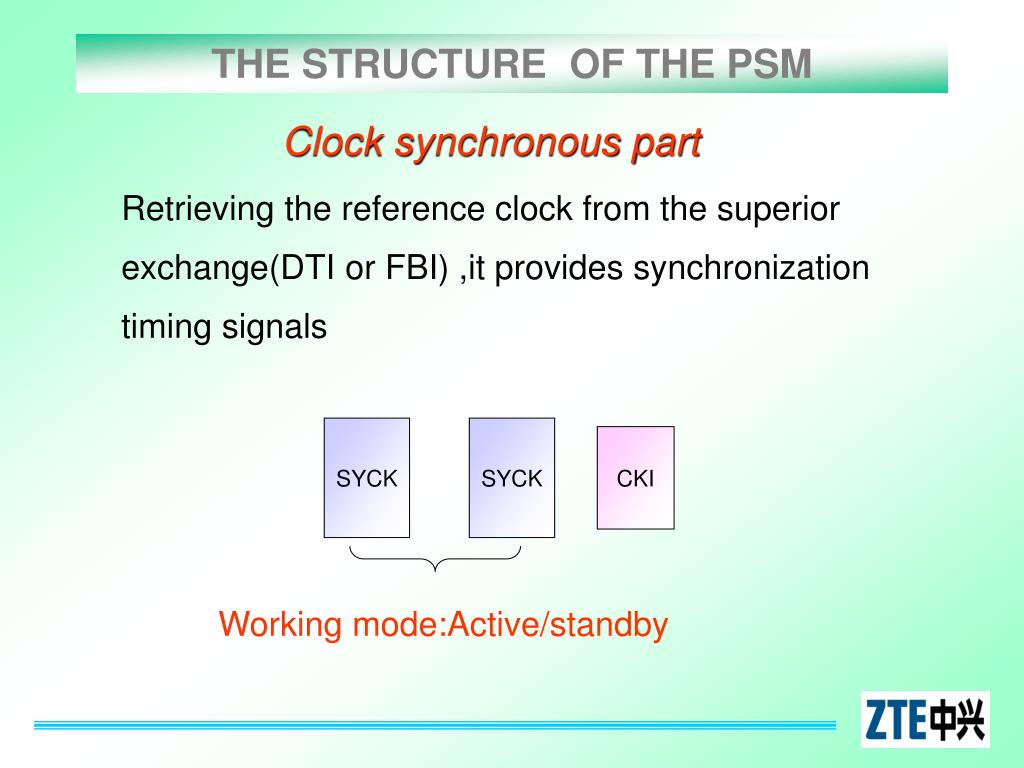 THE STRUCTURE OF THE PSM

Clock synchronous part

Retrieving the reference clock from the superior exchange(DTI or FBI) ,it provides synchronization timing signals

SYCK

SYCK

CKI

Working mode:Active/standby

ZTE中兴